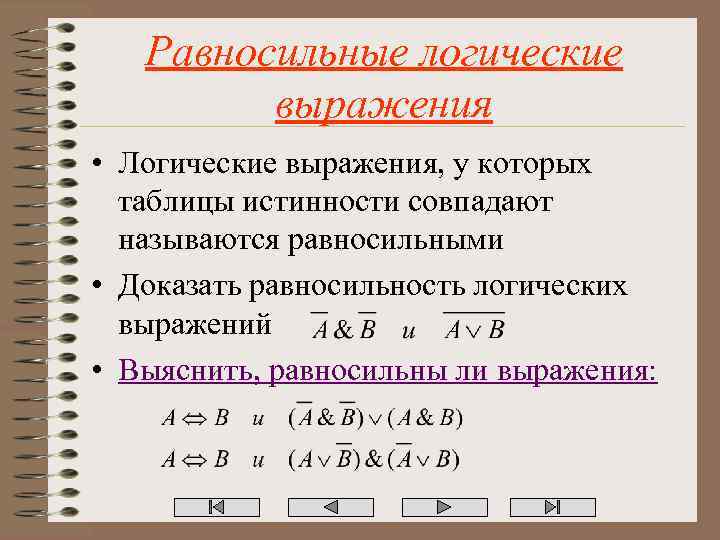 Равносильные логические выражения

• Логические выражения, у которых таблицы истинности совпадают называются равносильными

• Доказать равносильность логических выражений $\overline{A} \& \overline{B}$ и $\overline{A \vee B}$

• Выяснить, равносильны ли выражения:

$A \Leftrightarrow B$ и $(\overline{A} \& \overline{B}) \vee (A \& B)$

$A \Leftrightarrow B$ и $(A \vee \overline{B}) \& (\overline{A} \vee B)$